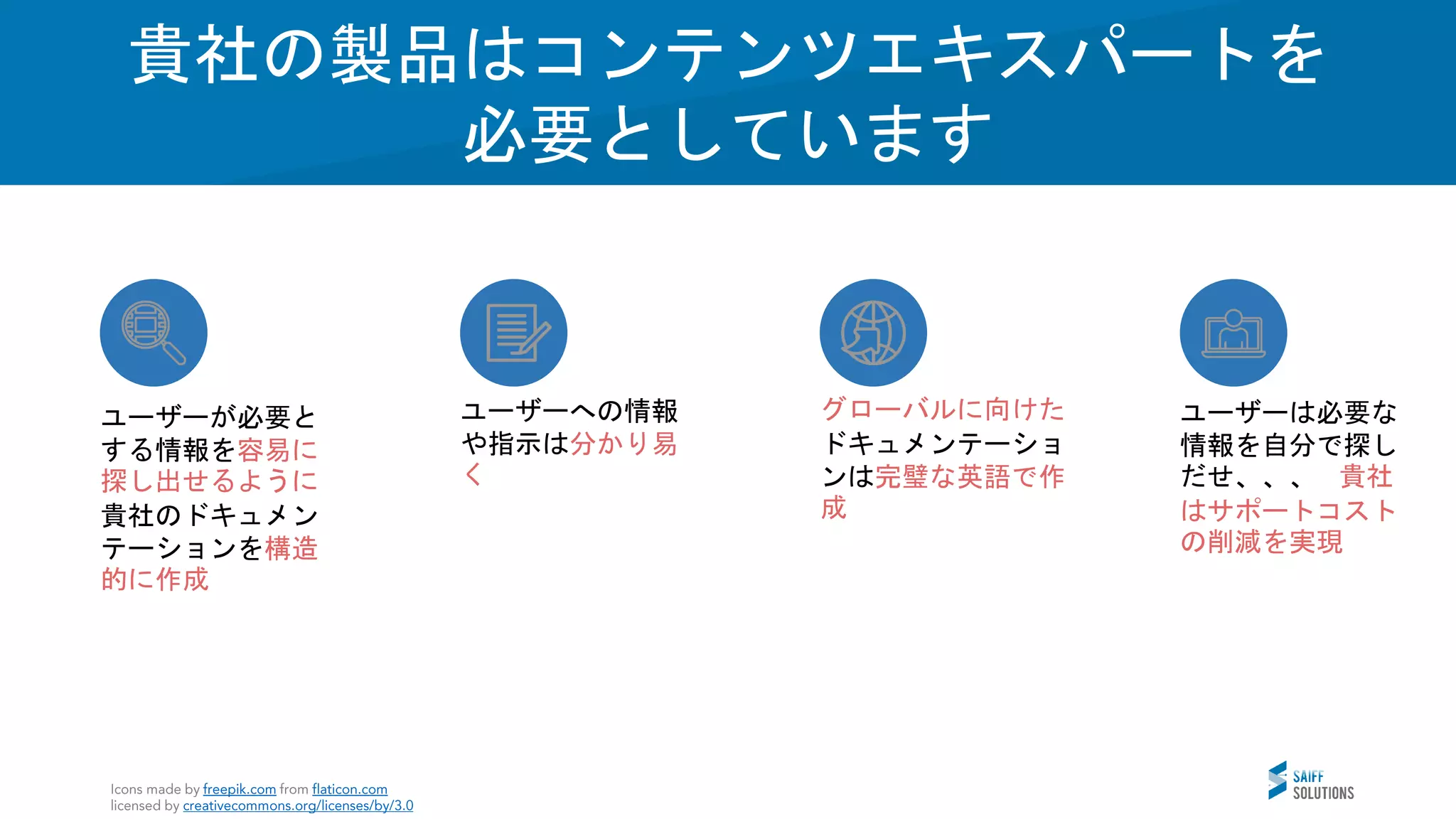 貴社の製品はコンテンツエキスパートを必要としています

ユーザーが必要とする情報を容易に探し出せるように貴社のドキュメンテーションを構造的に作成

ユーザーへの情報や指示は分かり易く

グローバルに向けたドキュメンテーションは完璧な英語で作成

ユーザーは必要な情報を自分で探しだせ、、、 貴社はサポートコストの削減を実現

Icons made by freepik.com from flaticon.com
licensed by creativecommons.org/licenses/by/3.0

SAIFF SOLUTIONS